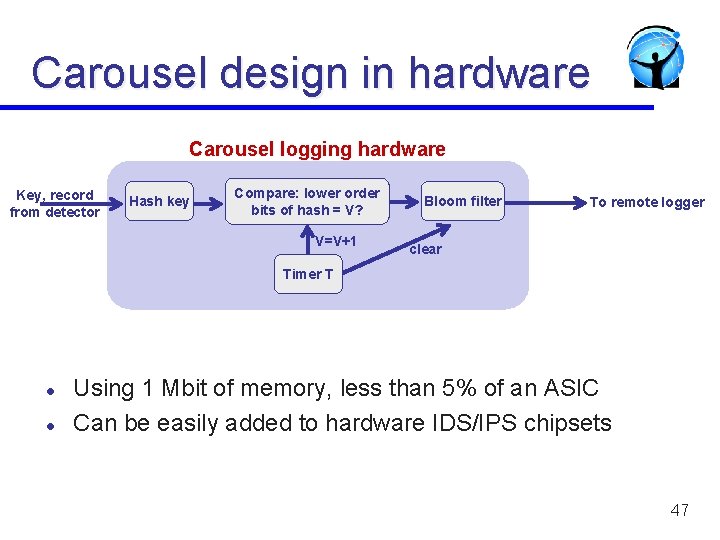 Carousel design in hardware

Carousel logging hardware

Key, record from detector

Hash key

Compare: lower order bits of hash = V?

Bloom filter

To remote logger

V=V+1

clear

Timer T

- Using 1 Mbit of memory, less than 5% of an ASIC
- Can be easily added to hardware IDS/IPS chipsets

47